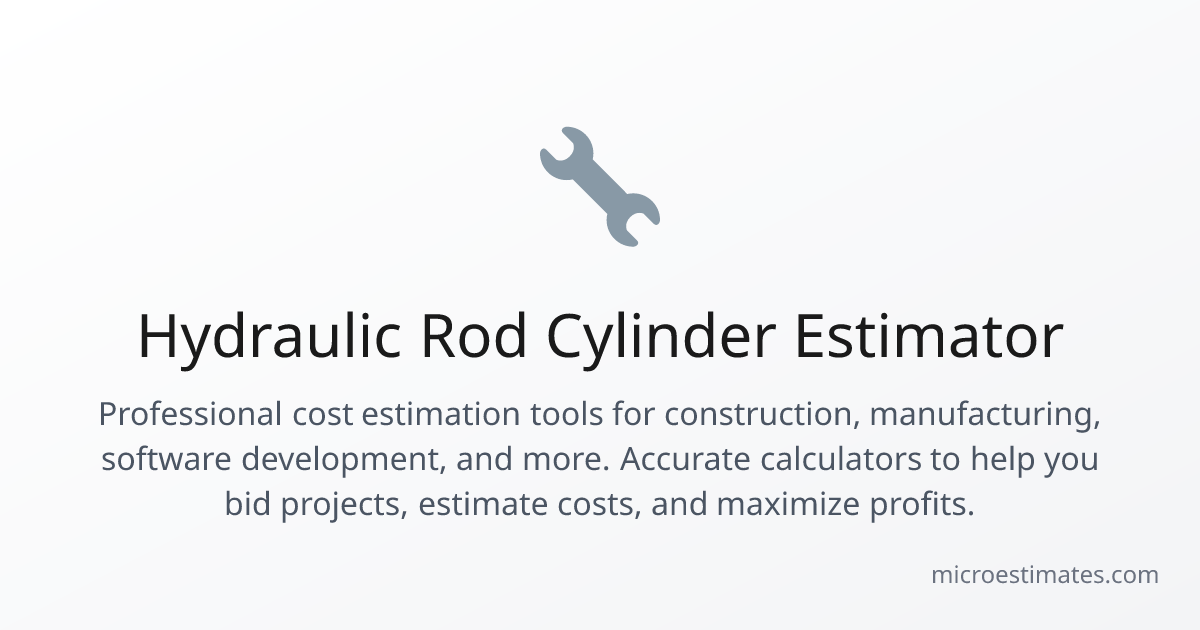 Hydraulic Rod Cylinder Estimator

Professional cost estimation tools for construction, manufacturing, software development, and more. Accurate calculators to help you bid projects, estimate costs, and maximize profits.

microestimates.com